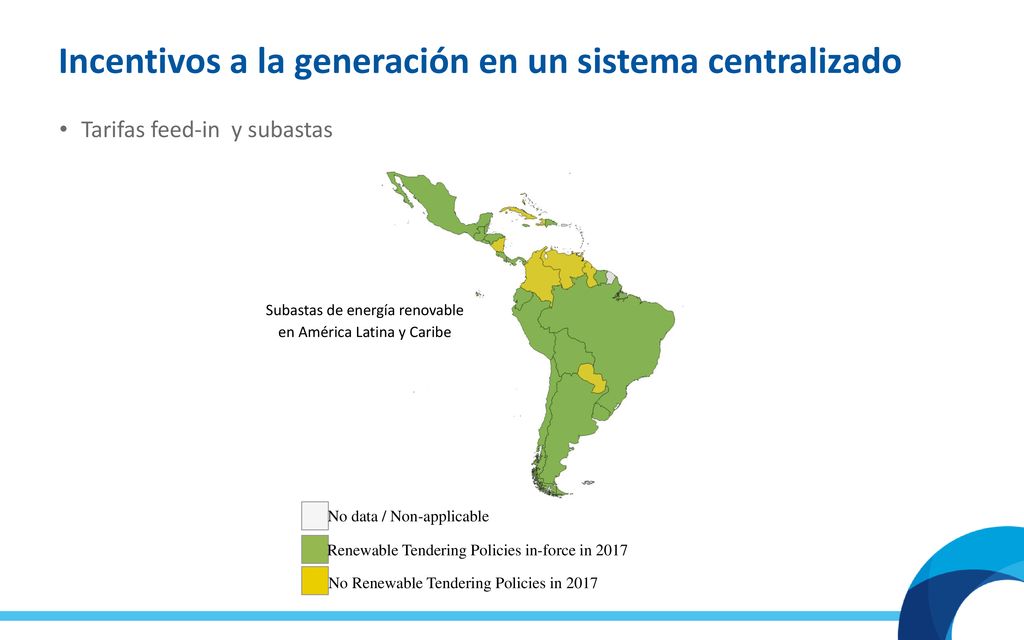 Incentivos a la generación en un sistema centralizado

• Tarifas feed-in y subastas

Subastas de energía renovable en América Latina y Caribe

No data / Non-applicable

Renewable Tendering Policies in-force in 2017

No Renewable Tendering Policies in 2017